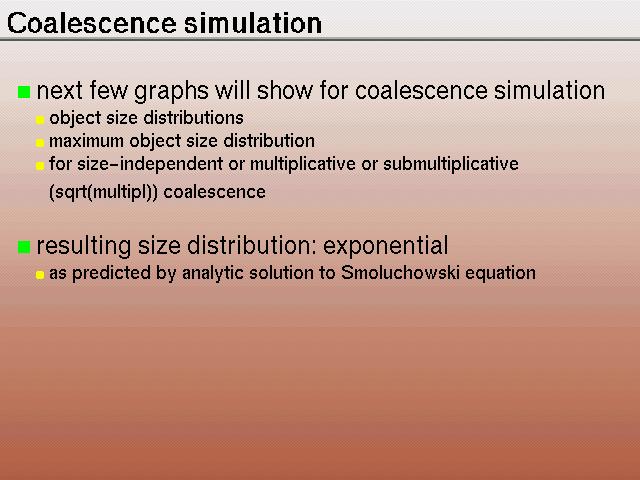 Coalescence simulation

next few graphs will show for coalescence simulation

object size distributions

maximum object size distribution

for size-independent or multiplicative or submultiplicative (sqrt(multipl)) coalescence

resulting size distribution: exponential

as predicted by analytic solution to Smoluchowski equation